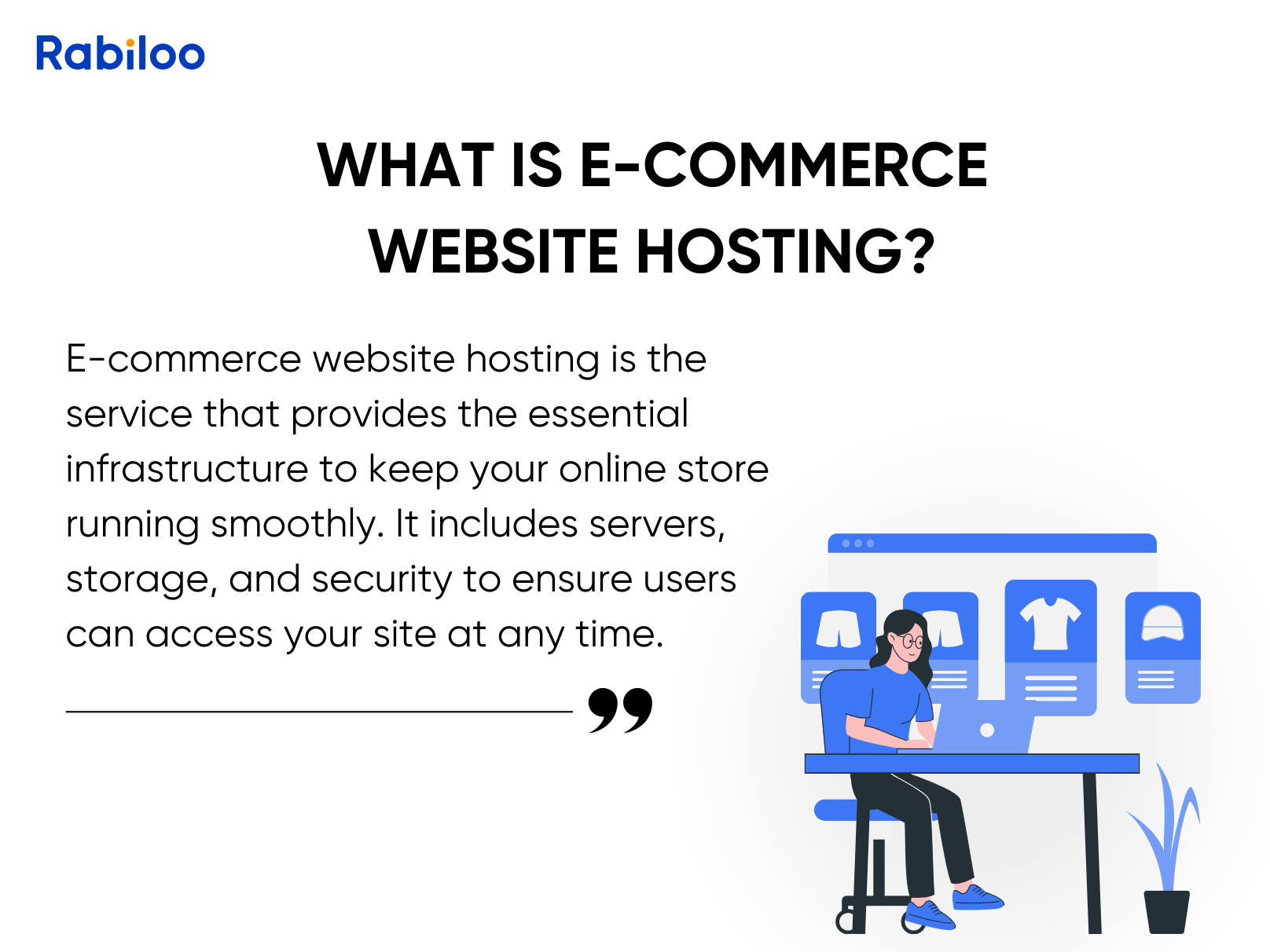 Rabiloo

WHAT IS E-COMMERCE WEBSITE HOSTING?

E-commerce website hosting is the service that provides the essential infrastructure to keep your online store running smoothly. It includes servers, storage, and security to ensure users can access your site at any time.

”